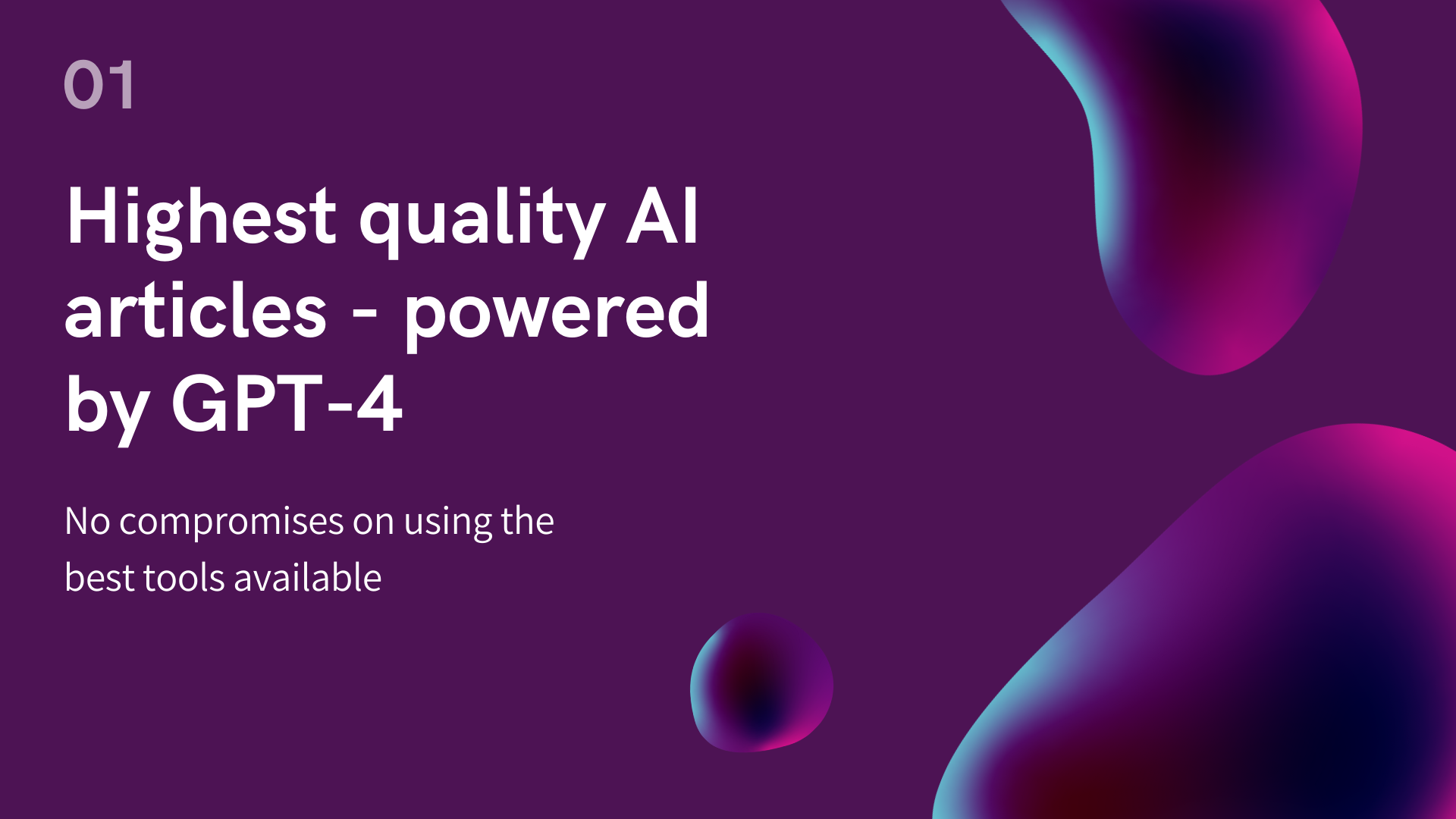 01

Highest quality AI articles - powered by GPT-4

No compromises on using the best tools available